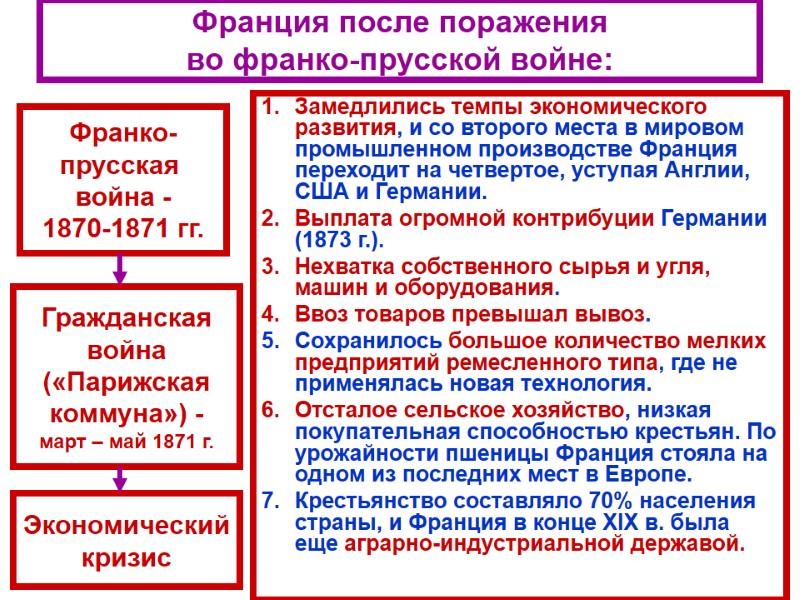 Франция после поражения во франко-прусской войне:

Франко-прусская война - 1870-1871 гг.

Гражданская война («Парижская коммуна») - март – май 1871 г.

Экономический кризис

1. Замедлились темпы экономического развития, и со второго места в мировом промышленном производстве Франция переходит на четвертое, уступая Англии, США и Германии.
2. Выплата огромной контрибуции Германии (1873 г.).
3. Нехватка собственного сырья и угля, машин и оборудования.
4. Ввоз товаров превышал вывоз.
5. Сохранилось большое количество мелких предприятий ремесленного типа, где не применялась новая технология.
6. Отсталое сельское хозяйство, низкая покупательная способностью крестьян. По урожайности пшеницы Франция стояла на одном из последних мест в Европе.
7. Крестьянство составляло 70% населения страны, и Франция в конце XIX в. была еще аграрно-индустриальной державой.